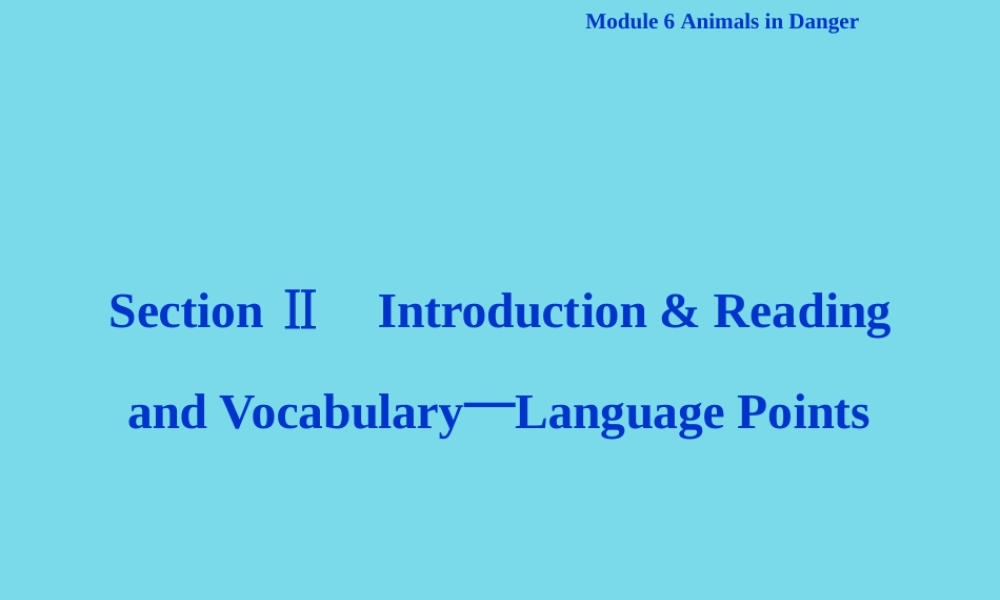 Module 6 Animals in Danger

Section Ⅱ　Introduction & Reading and Vocabulary—Language Points